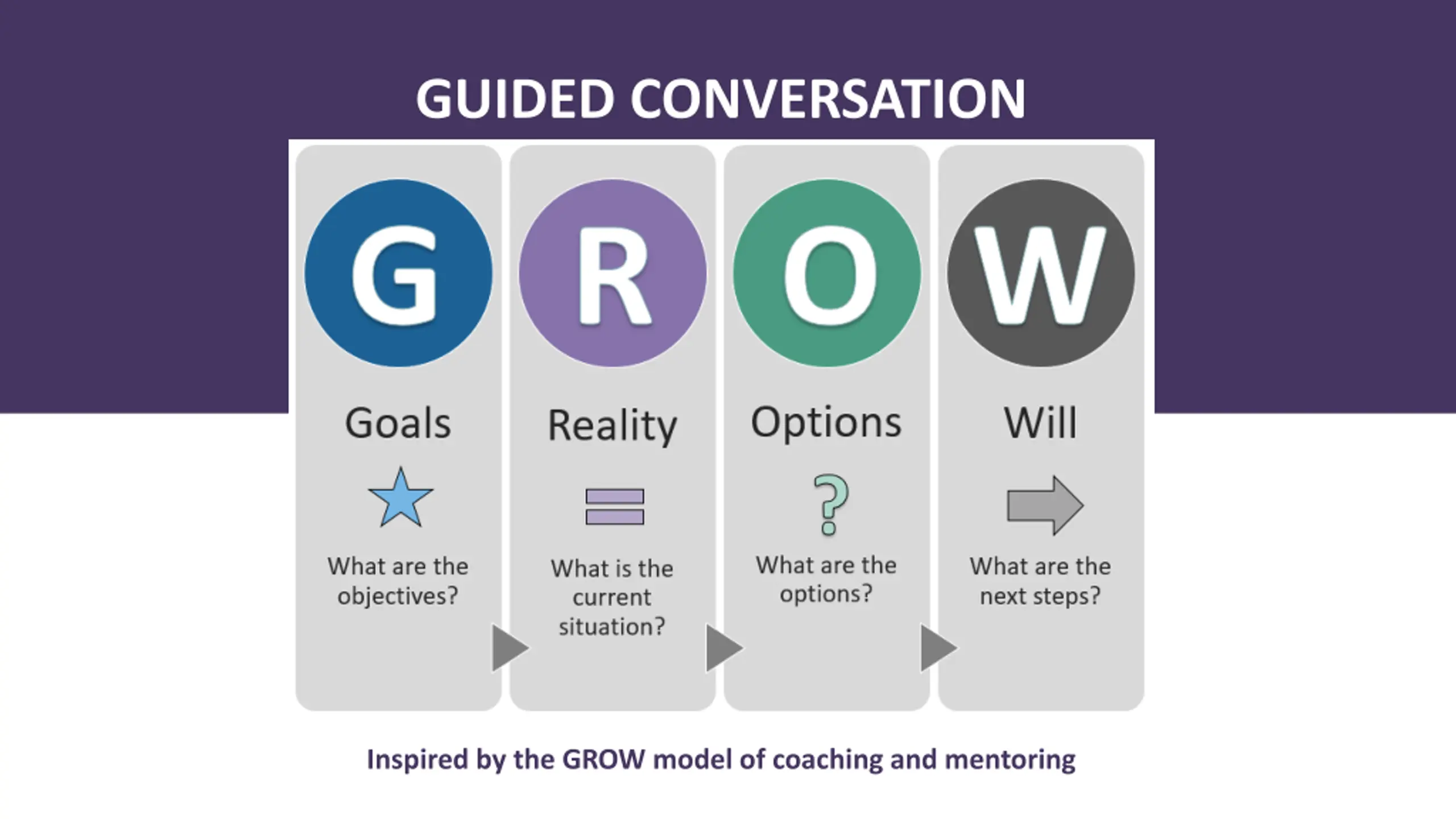 GUIDED CONVERSATION

G

Goals

What are the objectives?

R

Reality

What is the current situation?

O

Options

What are the options?

W

Will

What are the next steps?

Inspired by the GROW model of coaching and mentoring